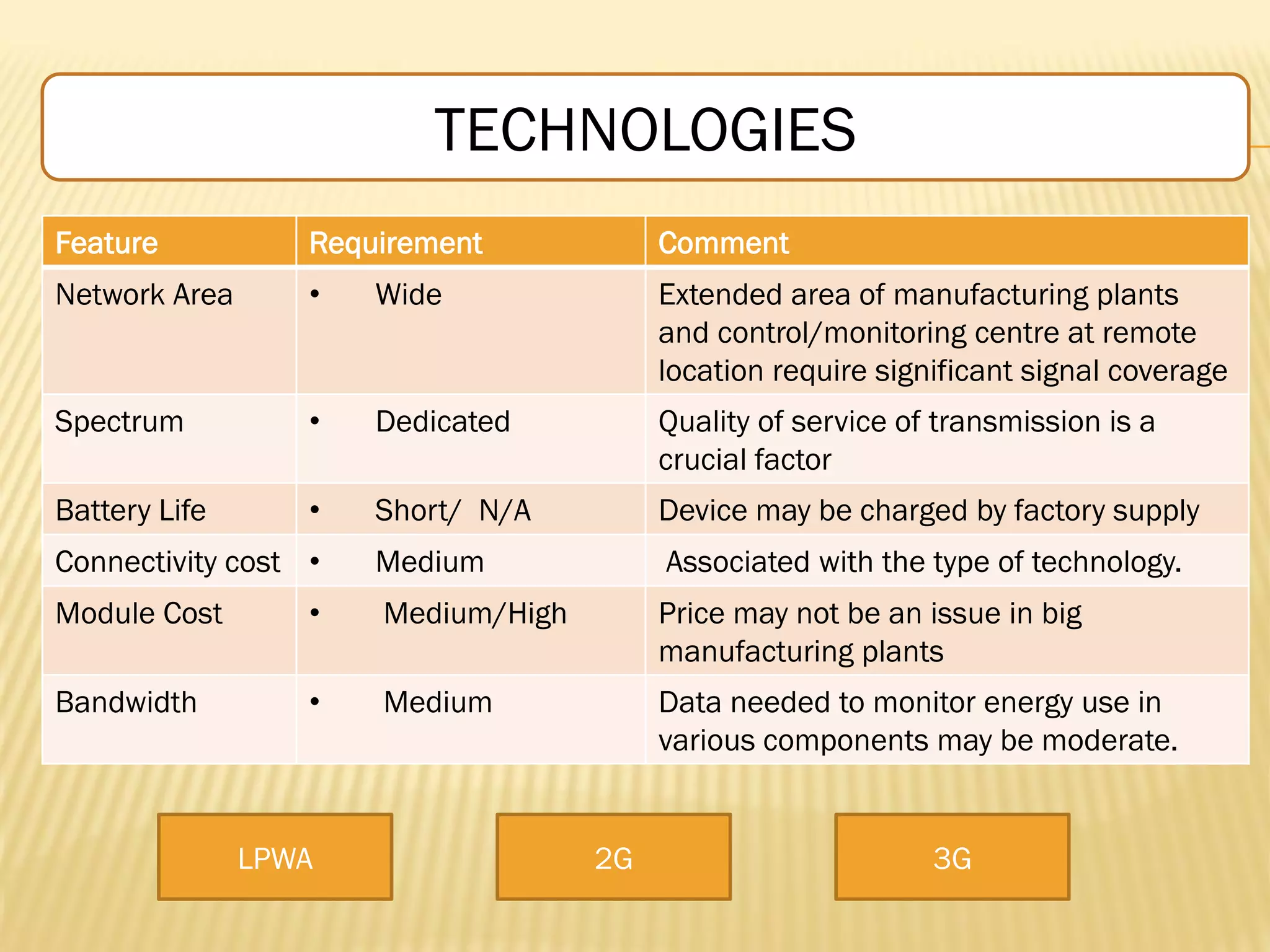 TECHNOLOGIES

| Feature | Requirement | Comment |
|---|---|---|
| Network Area | • Wide | Extended area of manufacturing plants and control/monitoring centre at remote location require significant signal coverage |
| Spectrum | • Dedicated | Quality of service of transmission is a crucial factor |
| Battery Life | • Short/ N/A | Device may be charged by factory supply |
| Connectivity cost | • Medium | Associated with the type of technology. |
| Module Cost | • Medium/High | Price may not be an issue in big manufacturing plants |
| Bandwidth | • Medium | Data needed to monitor energy use in various components may be moderate. |

LPWA

2G

3G